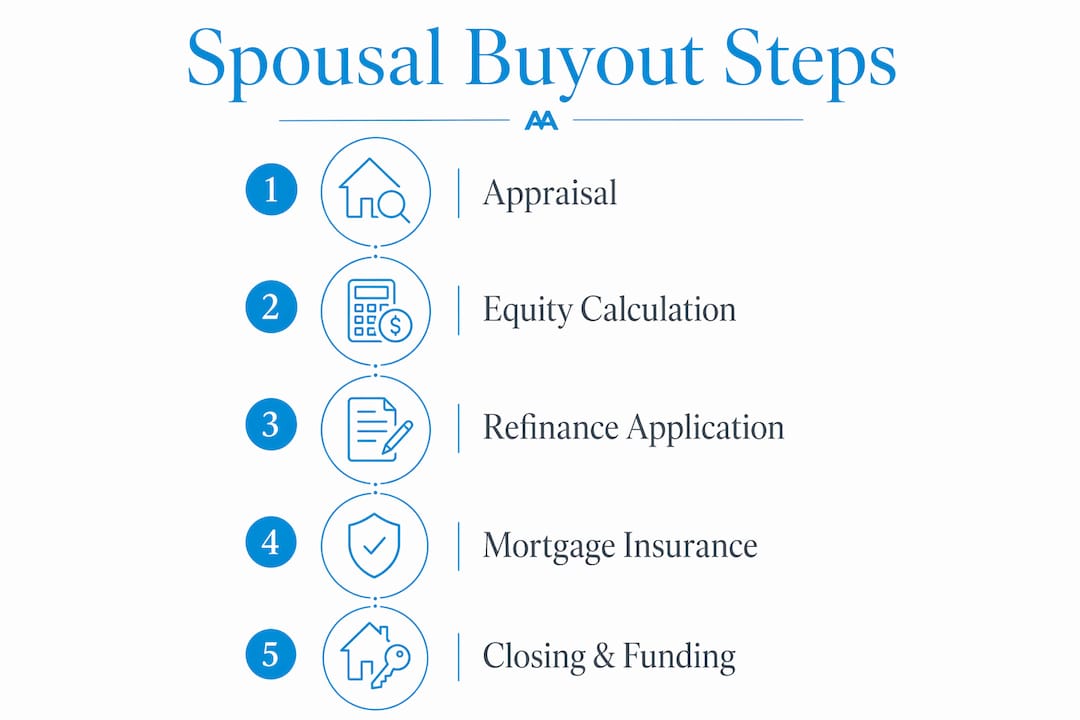 Spousal Buyout Steps

AA

1 Appraisal

2 Equity Calculation

3 Refinance Application

4 Mortgage Insurance

5 Closing & Funding